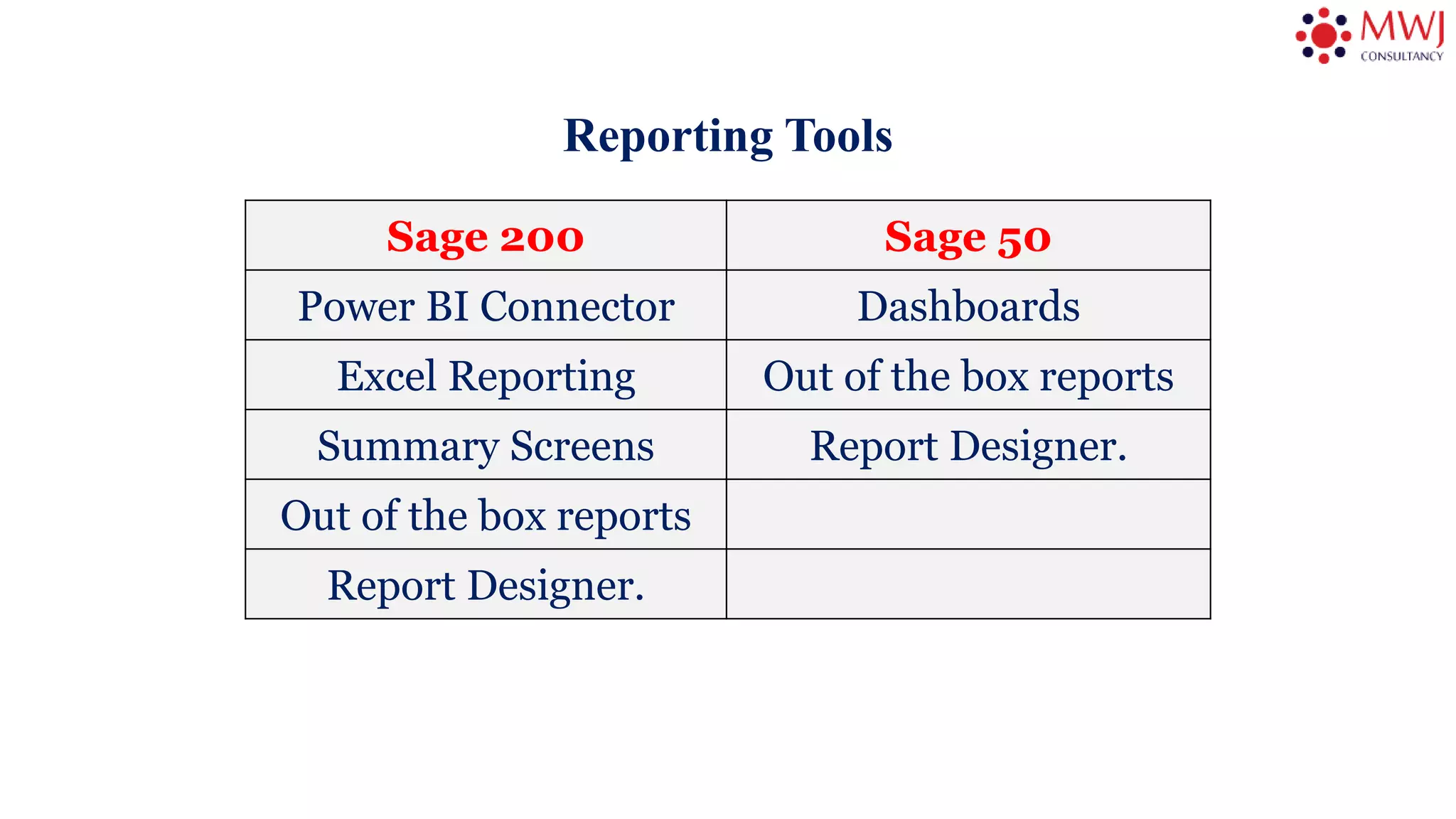 MWJ
CONSULTANCY

Reporting Tools

| Sage 200 | Sage 50 |
|---|---|
| Power BI Connector | Dashboards |
| Excel Reporting | Out of the box reports |
| Summary Screens | Report Designer. |
| Out of the box reports | |
| Report Designer. | |